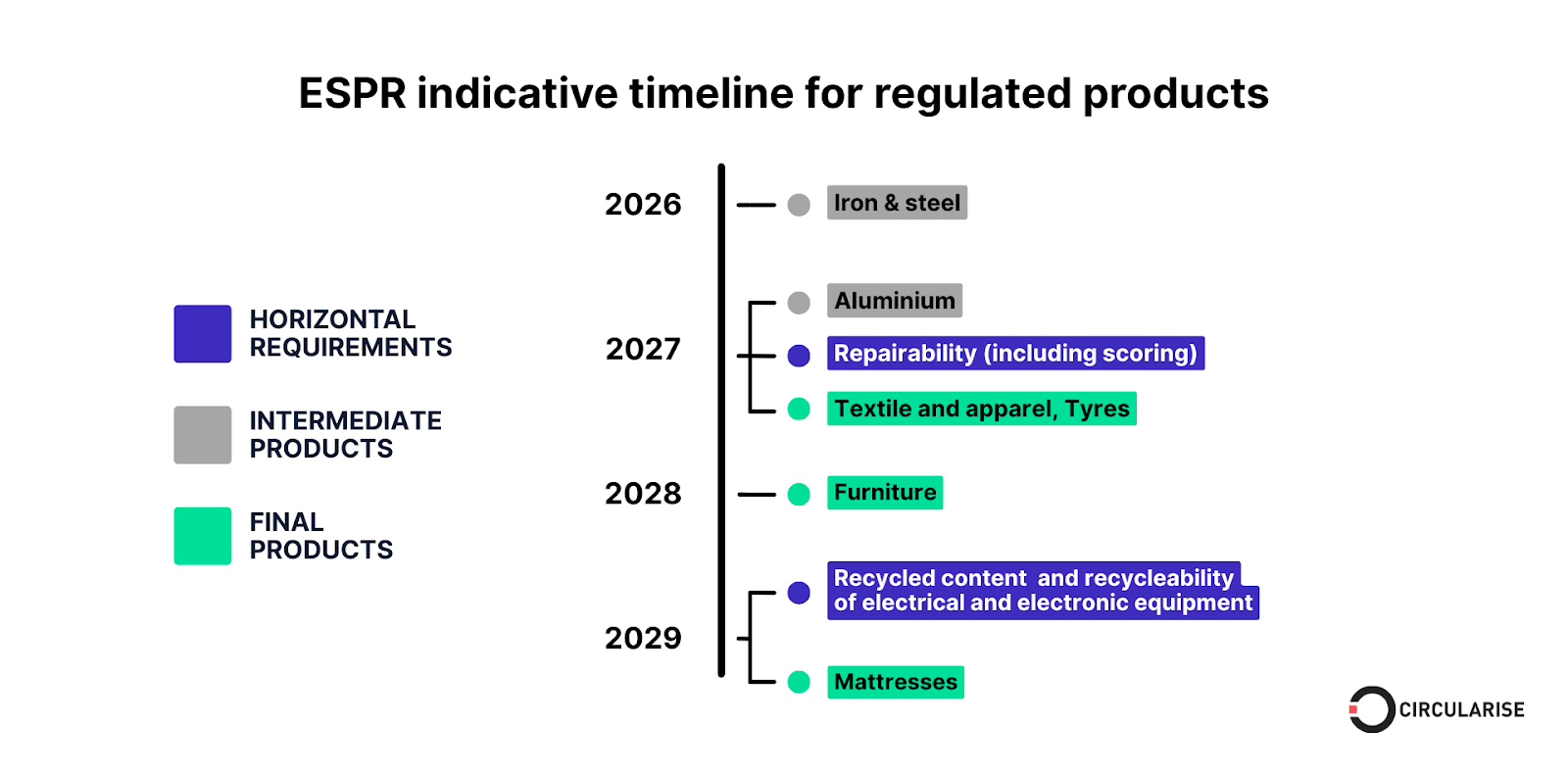 ESPR indicative timeline for regulated products

HORIZONTAL REQUIREMENTS

INTERMEDIATE PRODUCTS

FINAL PRODUCTS

2026

Iron & steel

2027

Aluminium

Repairability (including scoring)

Textile and apparel, Tyres

2028

Furniture

2029

Recycled content and recycleability of electrical and electronic equipment

Mattresses

CIRCULARISE